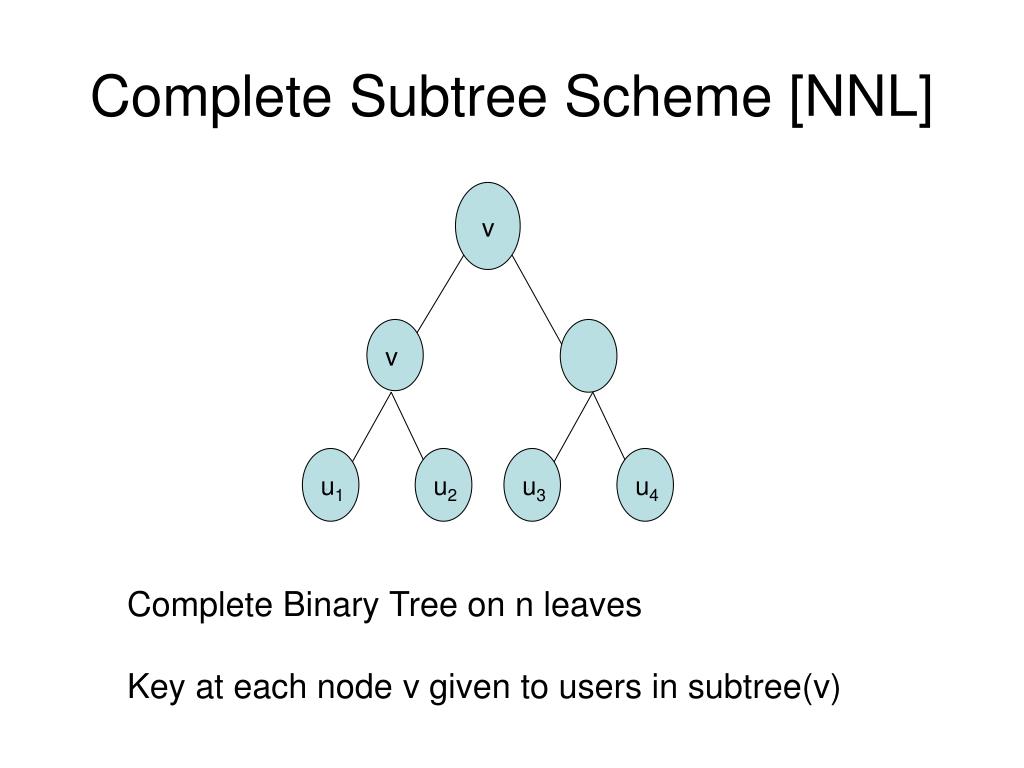 Complete Subtree Scheme [NNL]

v

v

$u_1$ $u_2$ $u_3$ $u_4$

Complete Binary Tree on n leaves

Key at each node v given to users in subtree(v)